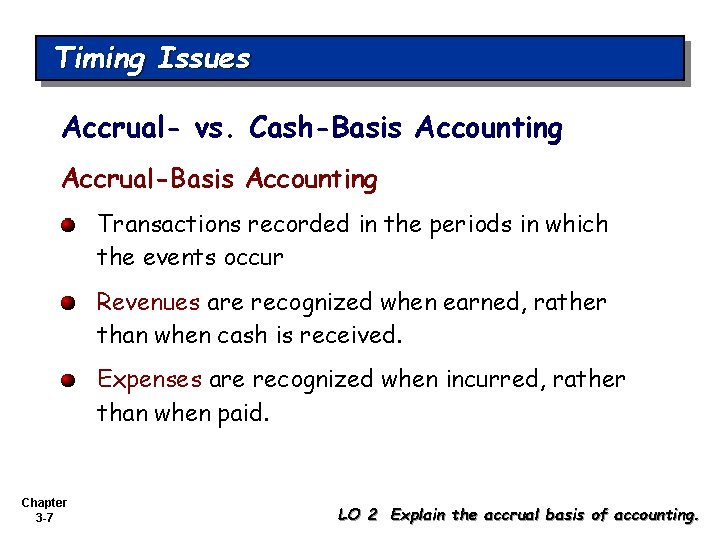 Timing Issues

Accrual- vs. Cash-Basis Accounting

Accrual-Basis Accounting

Transactions recorded in the periods in which the events occur

Revenues are recognized when earned, rather than when cash is received.

Expenses are recognized when incurred, rather than when paid.

Chapter 3-7

LO 2 Explain the accrual basis of accounting.